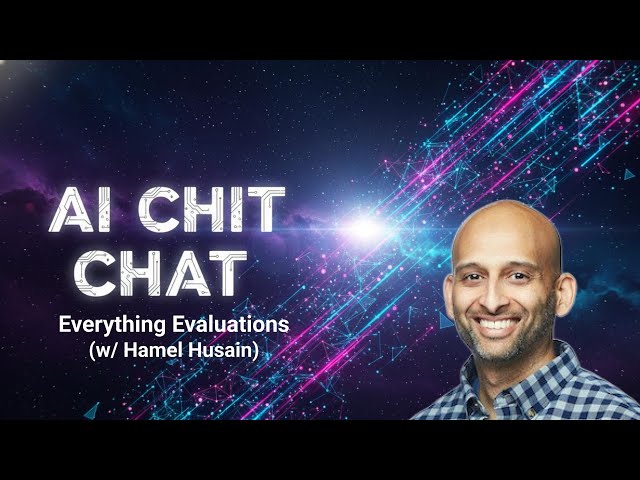 AI CHIT CHAT

Everything Evaluations
(w/ Hamel Husain)